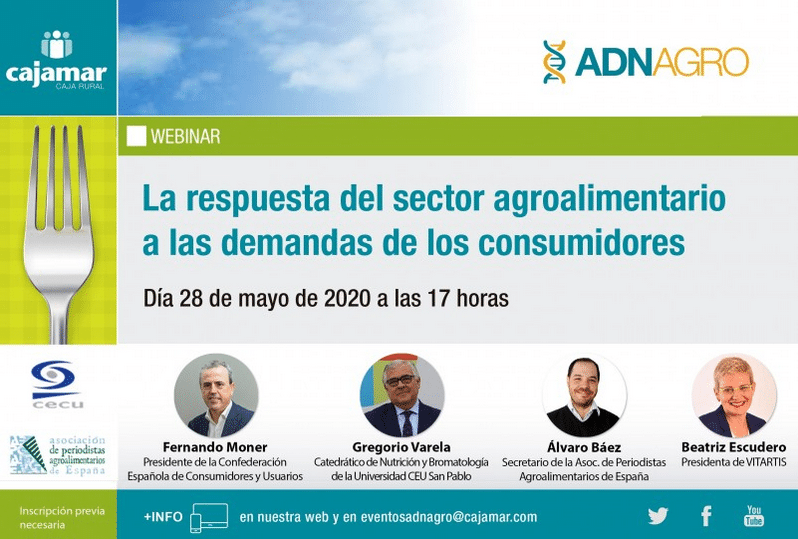 cajamar
CAJA RURAL

ADNAGRO

WEBINAR

La respuesta del sector agroalimentario a las demandas de los consumidores

Día 28 de mayo de 2020 a las 17 horas

cecu

asociación de periodistas agroalimentarios de España

Fernando Moner
Presidente de la Confederación Española de Consumidores y Usuarios

Gregorio Varela
Catedrático de Nutrición y Bromatología de la Universidad CEU San Pablo

Álvaro Báez
Secretario de la Asoc. de Periodistas Agroalimentarios de España

Beatriz Escudero
Presidenta de VITARTIS

Inscripción previa necesaria

+INFO en nuestra web y en eventosadnagro@cajamar.com

You Tube